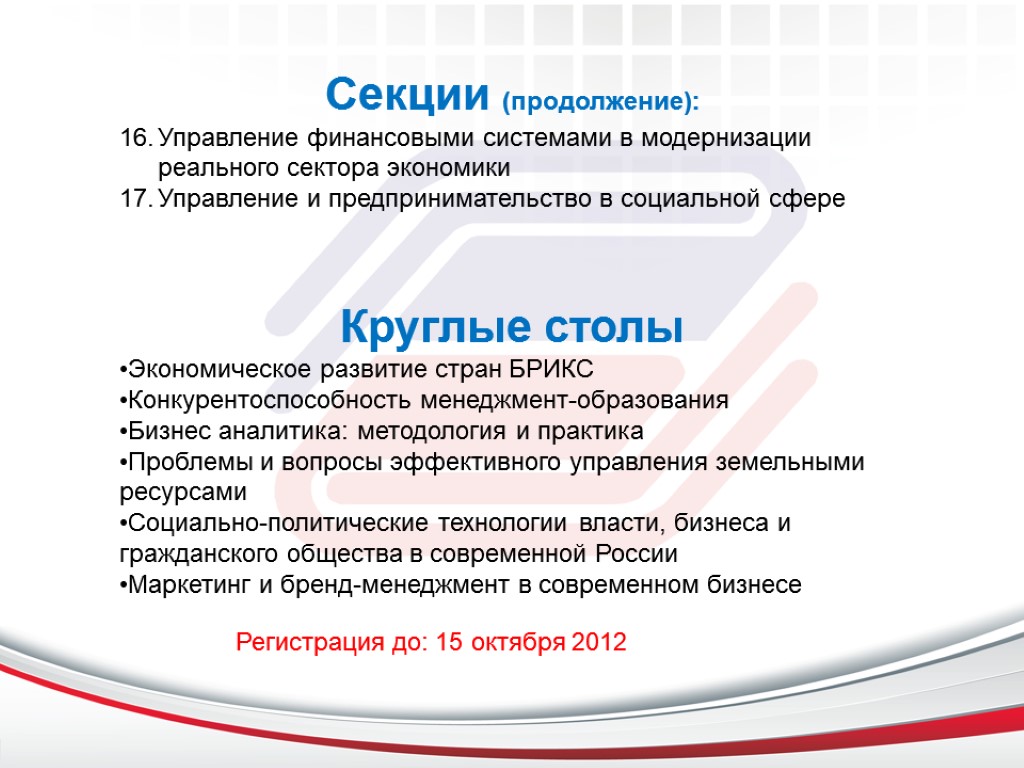 Секции (продолжение):

16. Управление финансовыми системами в модернизации реального сектора экономики
17. Управление и предпринимательство в социальной сфере

Круглые столы

•Экономическое развитие стран БРИКС
•Конкурентоспособность менеджмент-образования
•Бизнес аналитика: методология и практика
•Проблемы и вопросы эффективного управления земельными ресурсами
•Социально-политические технологии власти, бизнеса и гражданского общества в современной России
•Маркетинг и бренд-менеджмент в современном бизнесе

Регистрация до: 15 октября 2012